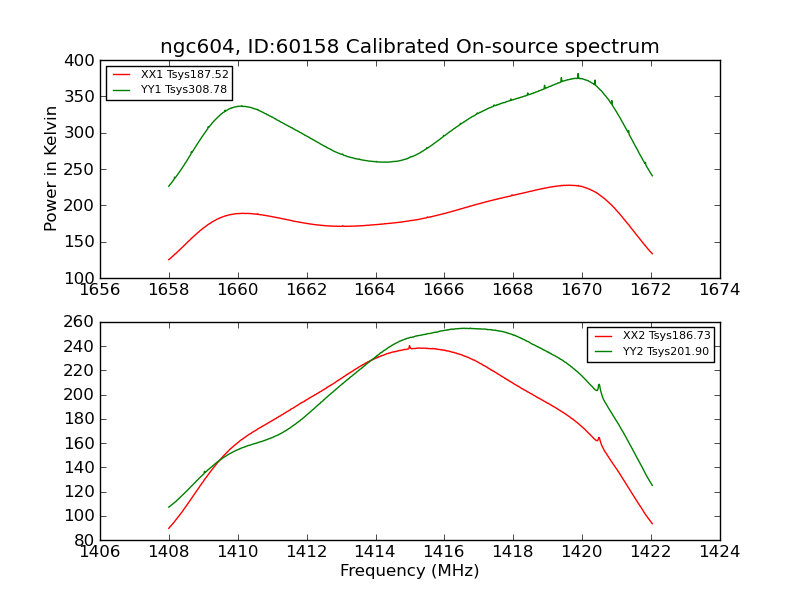 ngc604, ID:60158 Calibrated On-source spectrum

XX1 Tsys187.52
YY1 Tsys308.78

Power in Kelvin

400
350
300
250
200
150
100

1656 1658 1660 1662 1664 1666 1668 1670 1672 1674

XX2 Tsys186.73
YY2 Tsys201.90

260
240
220
200
180
160
140
120
100
80

1406 1408 1410 1412 1414 1416 1418 1420 1422 1424

Frequency (MHz)